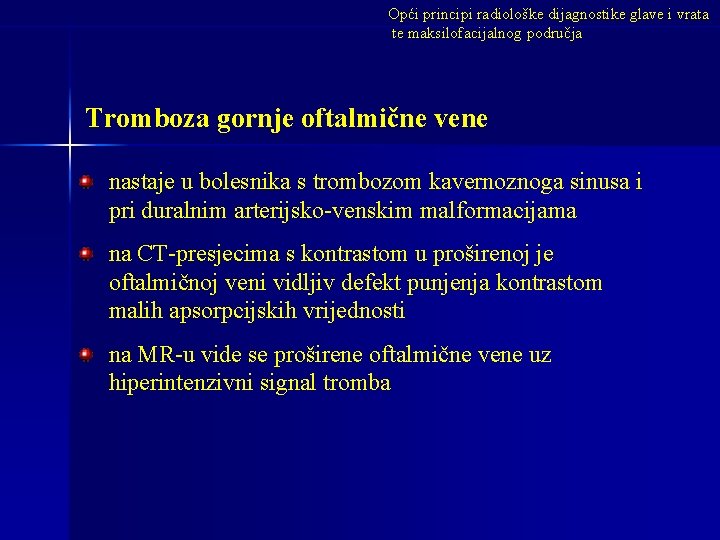 Opći principi radiološke dijagnostike glave i vrata te maksilofacijalnog područja

Tromboza gornje oftalmične vene

nastaje u bolesnika s trombozom kavernoznoga sinusa i pri duralnim arterijsko-venskim malformacijama

na CT-presjecima s kontrastom u proširenoj je oftalmičnoj veni vidljiv defekt punjenja kontrastom malih apsorpcijskih vrijednosti

na MR-u vide se proširene oftalmične vene uz hiperintenzivni signal tromba